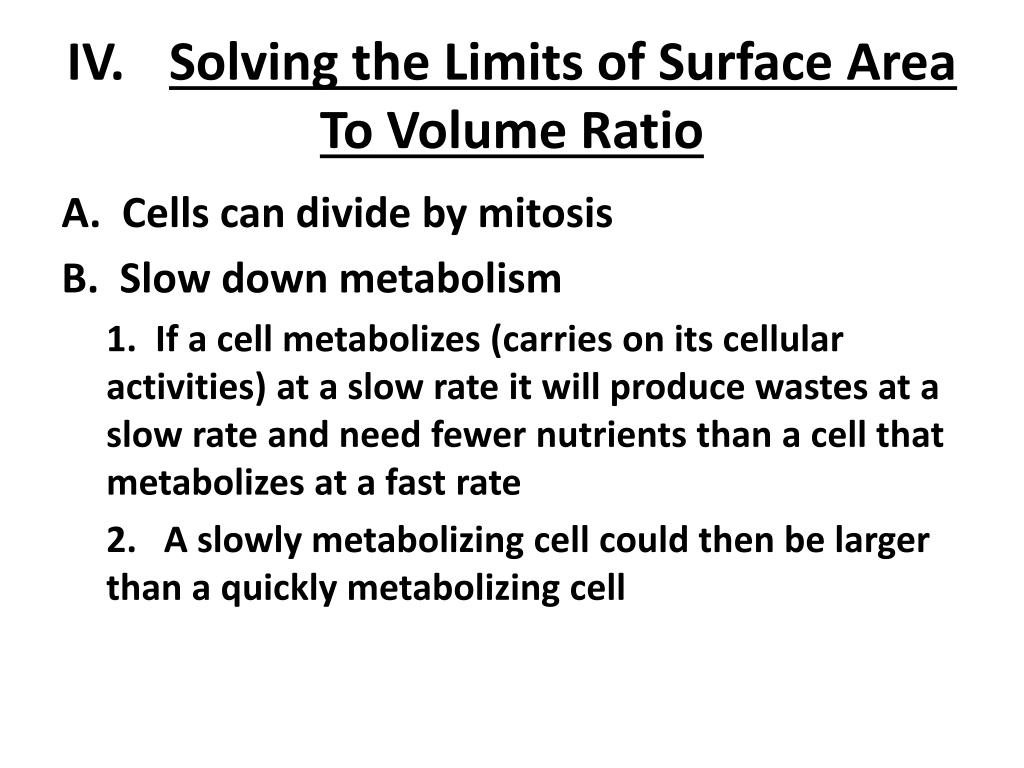 IV. Solving the Limits of Surface Area To Volume Ratio

A. Cells can divide by mitosis

B. Slow down metabolism

1. If a cell metabolizes (carries on its cellular activities) at a slow rate it will produce wastes at a slow rate and need fewer nutrients than a cell that metabolizes at a fast rate

2. A slowly metabolizing cell could then be larger than a quickly metabolizing cell